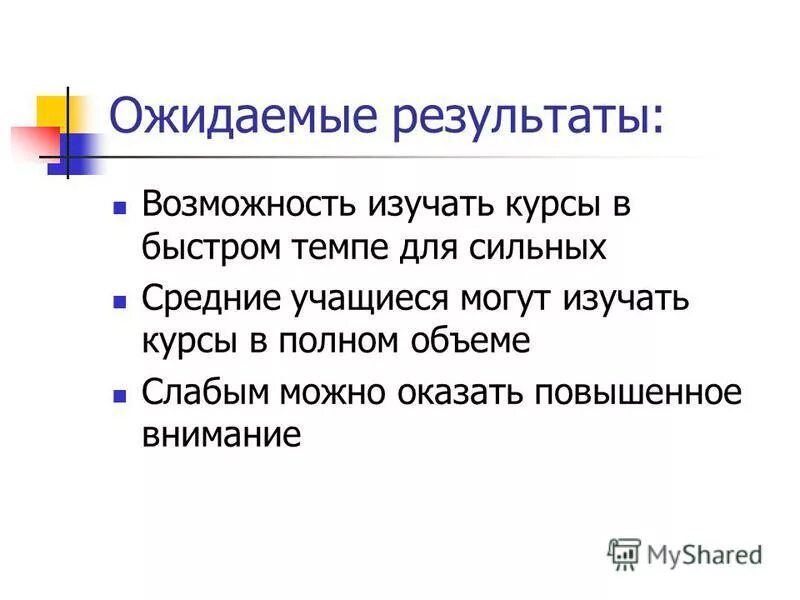 Ожидаемые результаты:

- Возможность изучать курсы в быстром темпе для сильных
- Средние учащиеся могут изучать курсы в полном объеме
- Слабым можно оказать повышенное внимание

MyShared